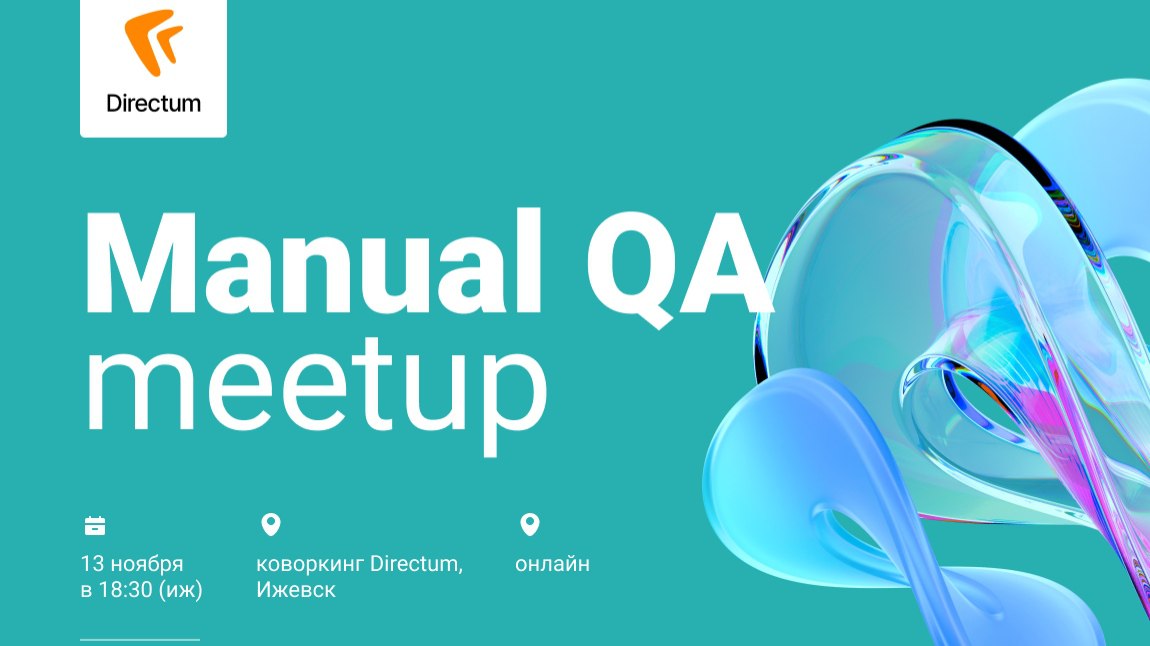 Directum

Manual QA
meetup

13 ноября
в 18:30 (иж)

коворкинг Directum,
Ижевск

онлайн